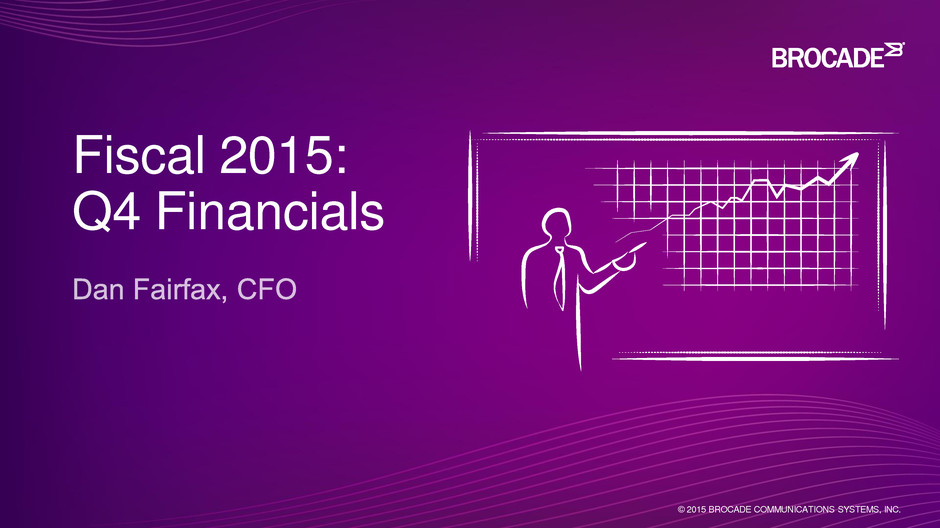 BROCADE

Fiscal 2015: Q4 Financials

Dan Fairfax, CFO

© 2015 BROCADE COMMUNICATIONS SYSTEMS, INC.